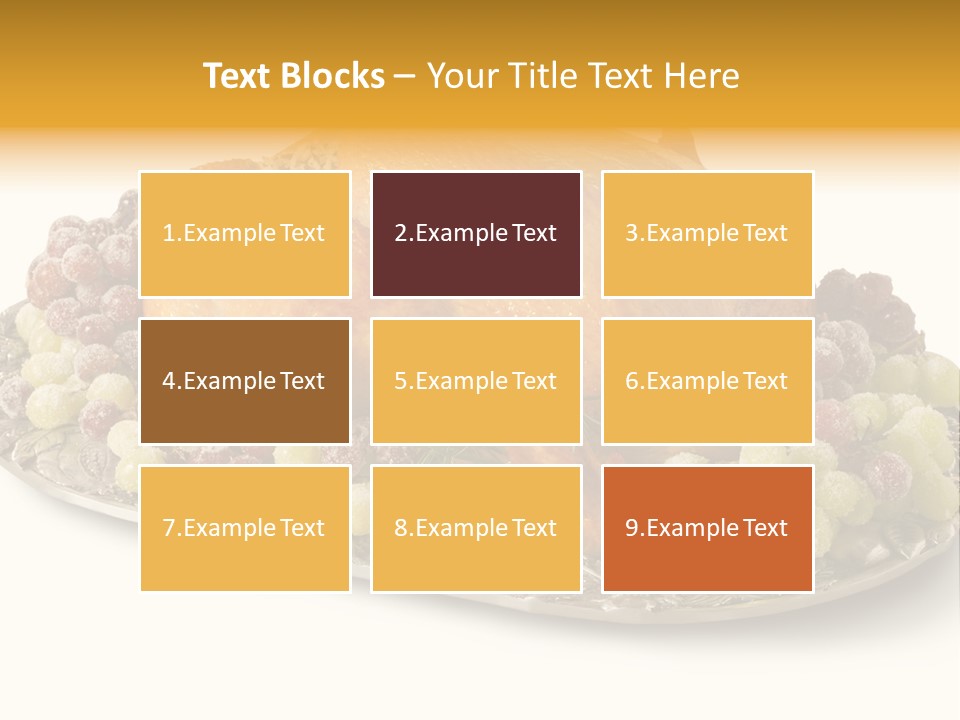 Text Blocks – Your Title Text Here

1.Example Text

2.Example Text

3.Example Text

4.Example Text

5.Example Text

6.Example Text

7.Example Text

8.Example Text

9.Example Text